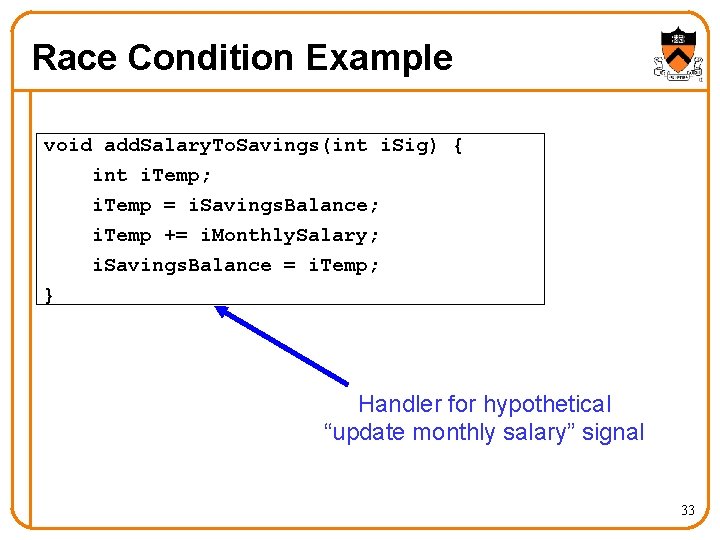 Race Condition Example

void addSalaryToSavings(int iSig) {
    int iTemp;
    iTemp = iSavingsBalance;
    iTemp += iMonthlySalary;
    iSavingsBalance = iTemp;
}

Handler for hypothetical “update monthly salary” signal

33